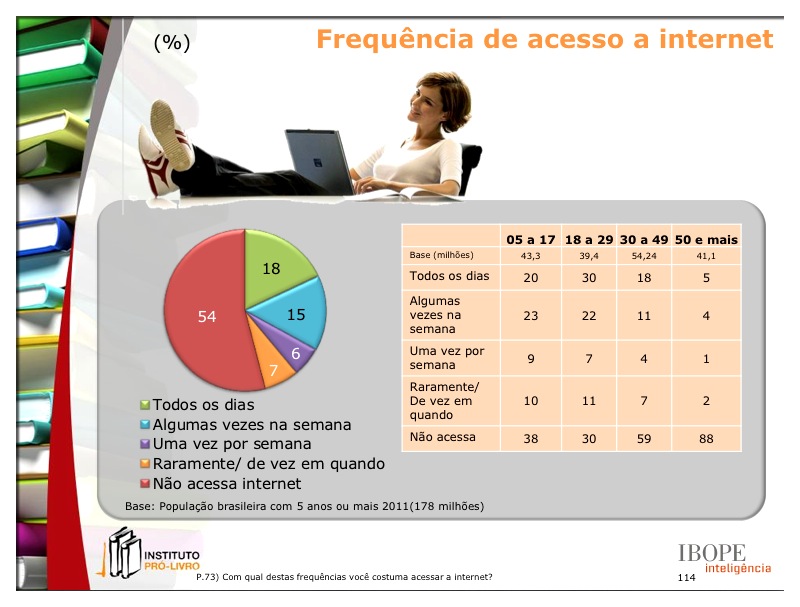 (%)

Frequência de acesso a internet

18
15
6
7
54

Todos os dias
Algumas vezes na semana
Uma vez por semana
Raramente/ de vez em quando
Não acessa internet

| | 05 a 17 | 18 a 29 | 30 a 49 | 50 e mais |
|---|---|---|---|---|
| Base (milhões) | 43,3 | 39,4 | 54,24 | 41,1 |
| Todos os dias | 20 | 30 | 18 | 5 |
| Algumas vezes na semana | 23 | 22 | 11 | 4 |
| Uma vez por semana | 9 | 7 | 4 | 1 |
| Raramente/ De vez em quando | 10 | 11 | 7 | 2 |
| Não acessa | 38 | 30 | 59 | 88 |

Base: População brasileira com 5 anos ou mais 2011(178 milhões)

INSTITUTO PRÓ-LIVRO

P.73) Com qual destas frequências você costuma acessar a internet?

IBOPE inteligência

114